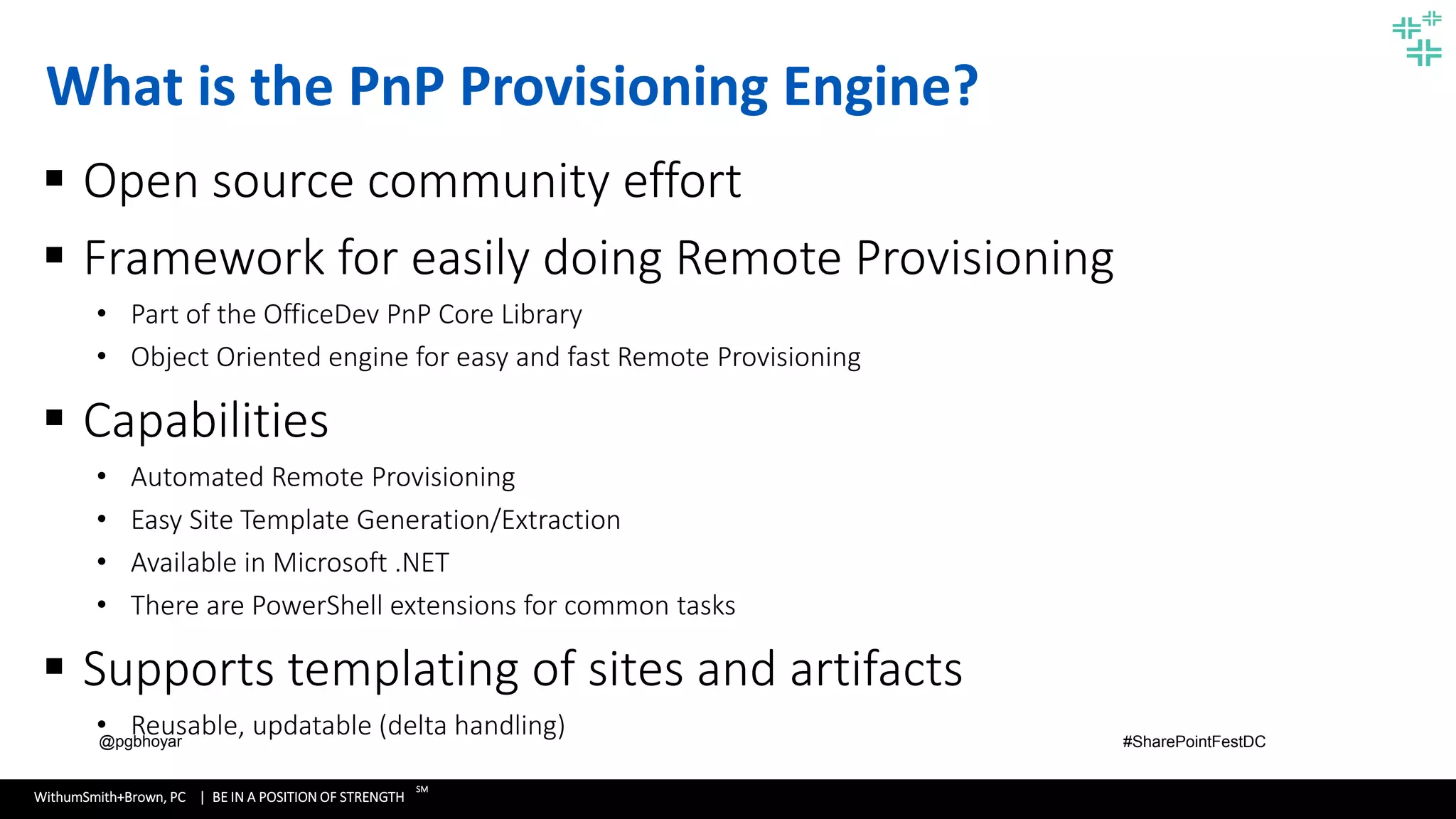 What is the PnP Provisioning Engine?

▪ Open source community effort

▪ Framework for easily doing Remote Provisioning

• Part of the OfficeDev PnP Core Library
• Object Oriented engine for easy and fast Remote Provisioning

▪ Capabilities

• Automated Remote Provisioning
• Easy Site Template Generation/Extraction
• Available in Microsoft .NET
• There are PowerShell extensions for common tasks

▪ Supports templating of sites and artifacts

• Reusable, updatable (delta handling)

@pgbhoyar

#SharePointFestDC

WithumSmith+Brown, PC | BE IN A POSITION OF STRENGTH SM